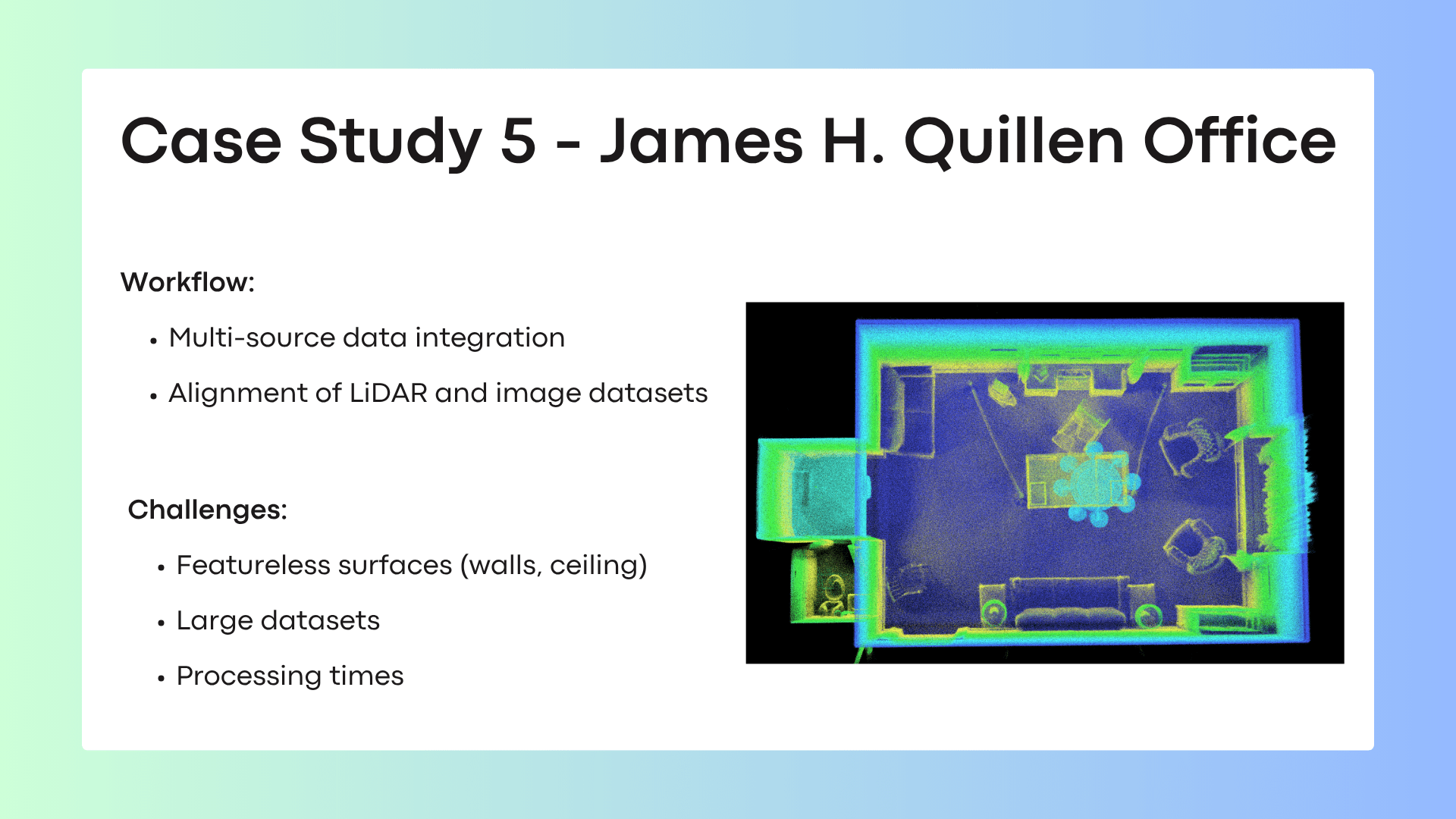 Case Study 5 - James H. Quillen Office

Workflow:

• Multi-source data integration
• Alignment of LiDAR and image datasets

Challenges:

• Featureless surfaces (walls, ceiling)
• Large datasets
• Processing times